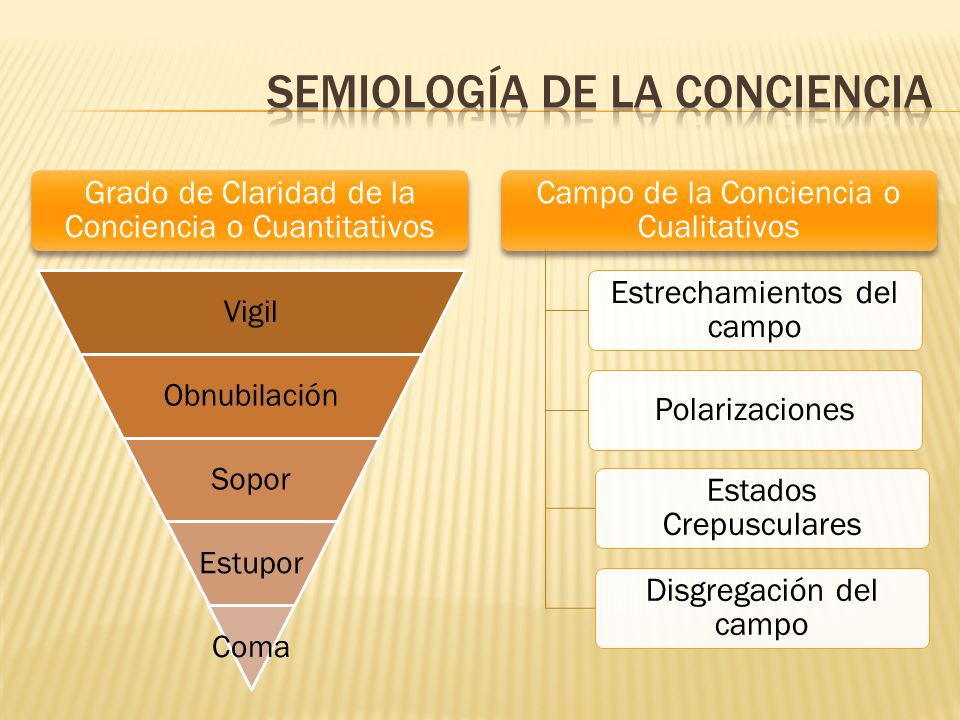 SEMIOLOGÍA DE LA CONCIENCIA

Grado de Claridad de la Conciencia o Cuantitativos

Vigil

Obnubilación

Sopor

Estupor

Coma

Campo de la Conciencia o Cualitativos

Estrechamientos del campo

Polarizaciones

Estados Crepusculares

Disgregación del campo